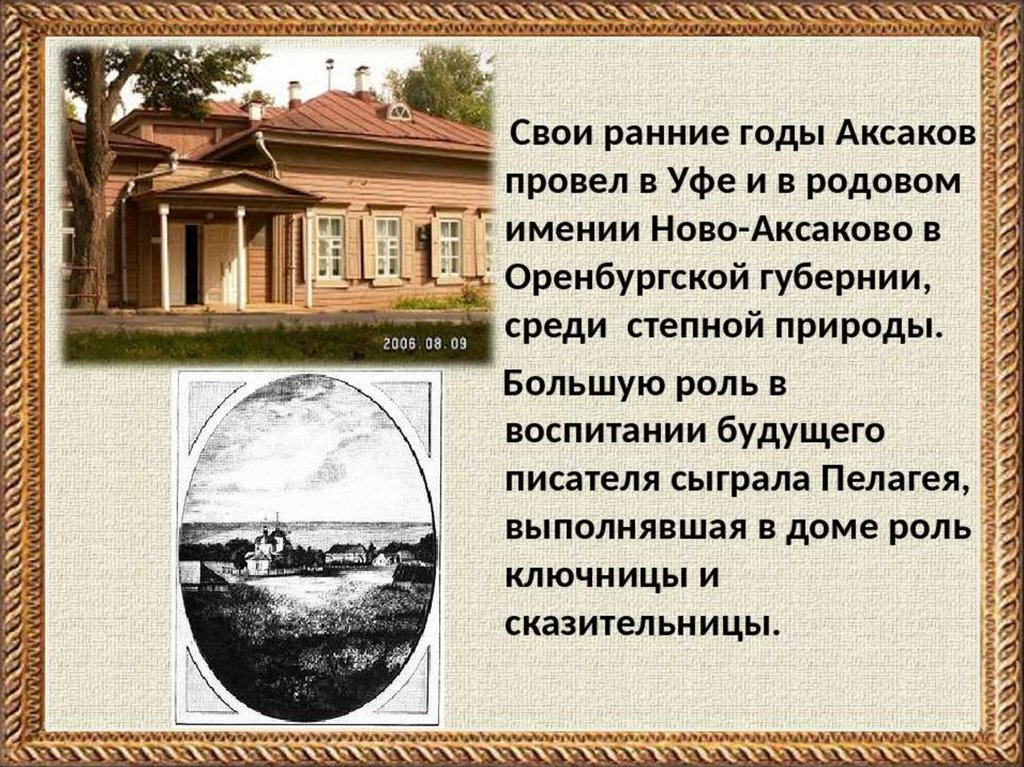 2006 08 09

Свои ранние годы Аксаков провел в Уфе и в родовом имении Ново-Аксаково в Оренбургской губернии, среди степной природы.

Большую роль в воспитании будущего писателя сыграла Пелагея, выполнявшая в доме роль ключницы и сказительницы.